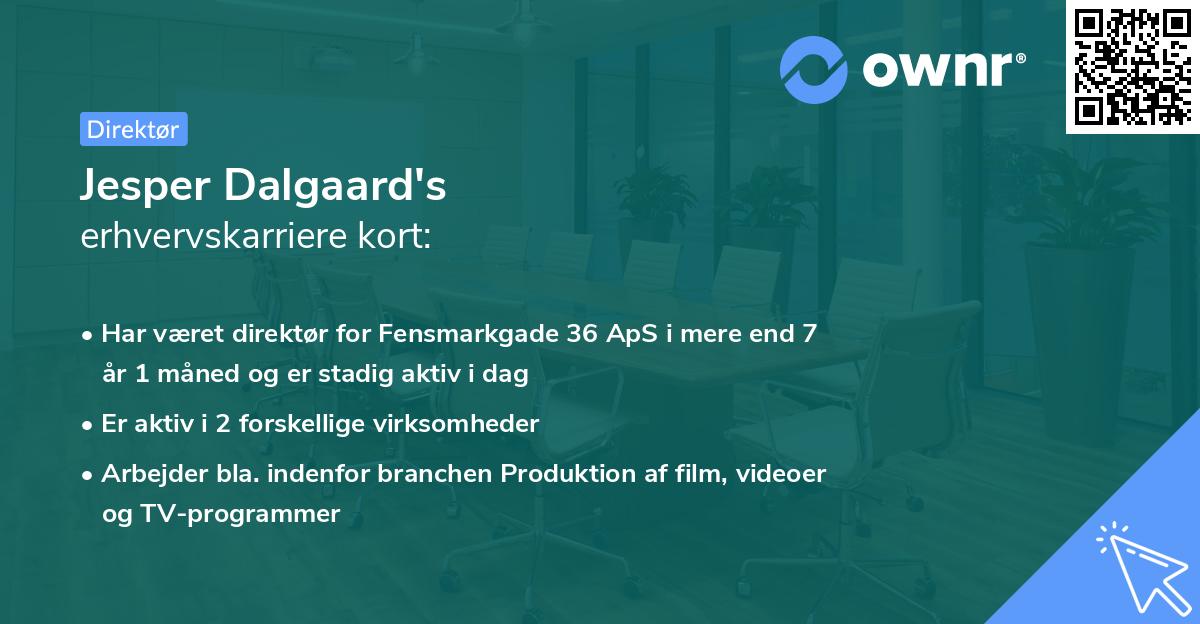 ownr®

Direktør

Jesper Dalgaard's
erhvervskarriere kort:

• Har været direktør for Fensmarkgade 36 ApS i mere end 7 år 1 måned og er stadig aktiv i dag

• Er aktiv i 2 forskellige virksomheder

• Arbejder bla. indenfor branchen Produktion af film, videoer og TV-programmer